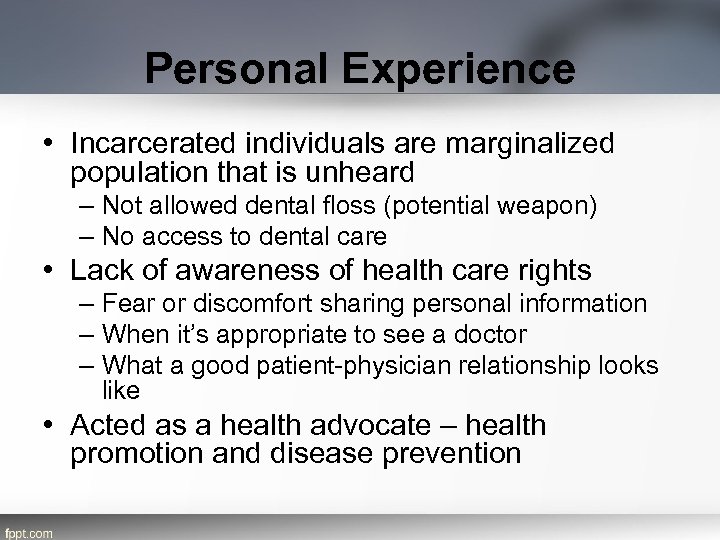 Personal Experience

• Incarcerated individuals are marginalized population that is unheard
– Not allowed dental floss (potential weapon)
– No access to dental care

• Lack of awareness of health care rights
– Fear or discomfort sharing personal information
– When it's appropriate to see a doctor
– What a good patient-physician relationship looks like

• Acted as a health advocate – health promotion and disease prevention

fppt.com